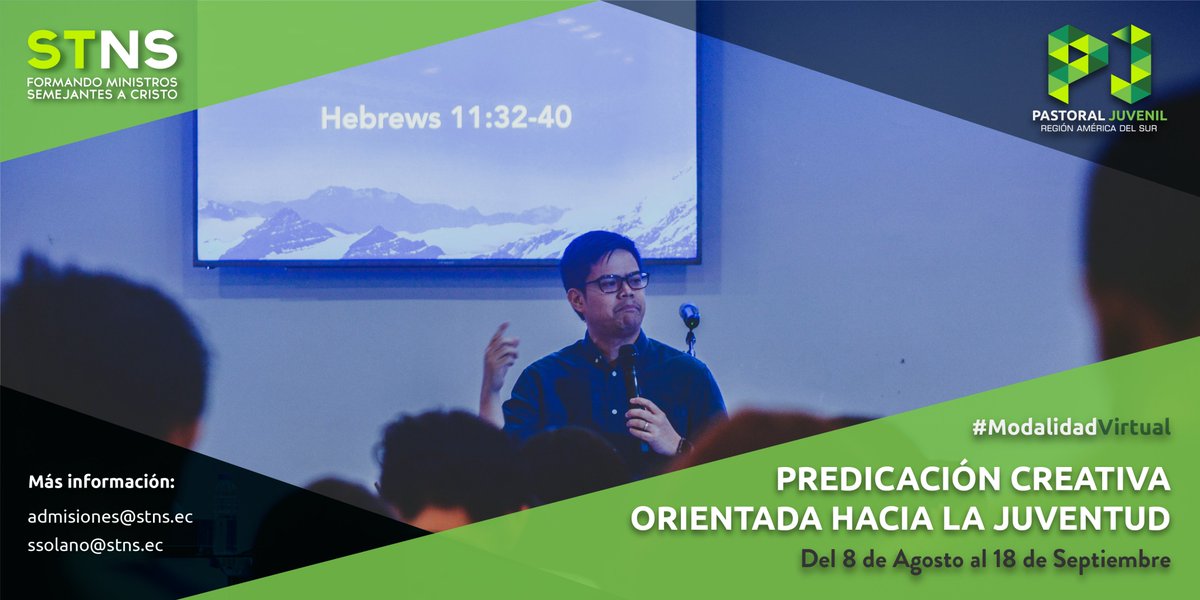 STNS
FORMANDO MINISTROS SEMEJANTES A CRISTO

Hebrews 11:32-40

PJ
PASTORAL JUVENIL
REGIÓN AMÉRICA DEL SUR

#ModalidadVirtual

PREDICACIÓN CREATIVA ORIENTADA HACIA LA JUVENTUD

Del 8 de Agosto al 18 de Septiembre

Más información:
admisiones@stns.ec
ssolano@stns.ec